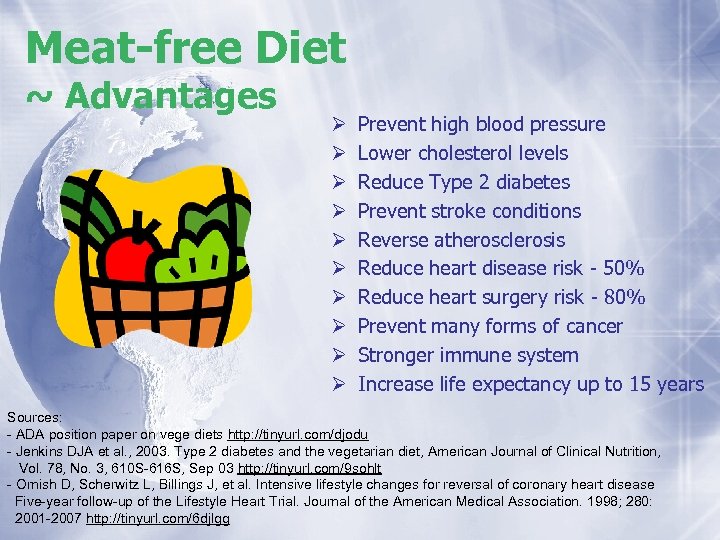 Meat-free Diet
~ Advantages

➢ Prevent high blood pressure
➢ Lower cholesterol levels
➢ Reduce Type 2 diabetes
➢ Prevent stroke conditions
➢ Reverse atherosclerosis
➢ Reduce heart disease risk - 50%
➢ Reduce heart surgery risk - 80%
➢ Prevent many forms of cancer
➢ Stronger immune system
➢ Increase life expectancy up to 15 years

Sources:
- ADA position paper on vege diets http://tinyurl.com/djodu
- Jenkins DJA et al., 2003. Type 2 diabetes and the vegetarian diet, American Journal of Clinical Nutrition, Vol. 78, No. 3, 610S-616S, Sep 03 http://tinyurl.com/9sohlt
- Ornish D, Scherwitz L, Billings J, et al. Intensive lifestyle changes for reversal of coronary heart disease Five-year follow-up of the Lifestyle Heart Trial. Journal of the American Medical Association. 1998; 280: 2001-2007 http://tinyurl.com/6djlgg